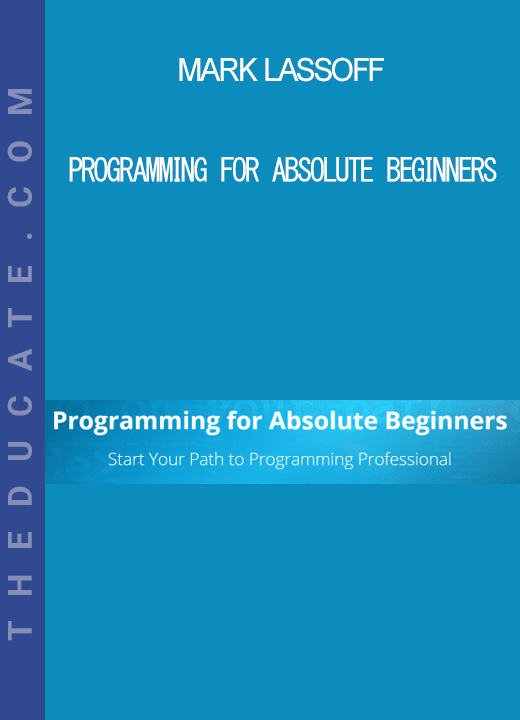 THEDUCATE.COM

MARK LASSOFF

PROGRAMMING FOR ABSOLUTE BEGINNERS

Programming for Absolute Beginners

Start Your Path to Programming Professional